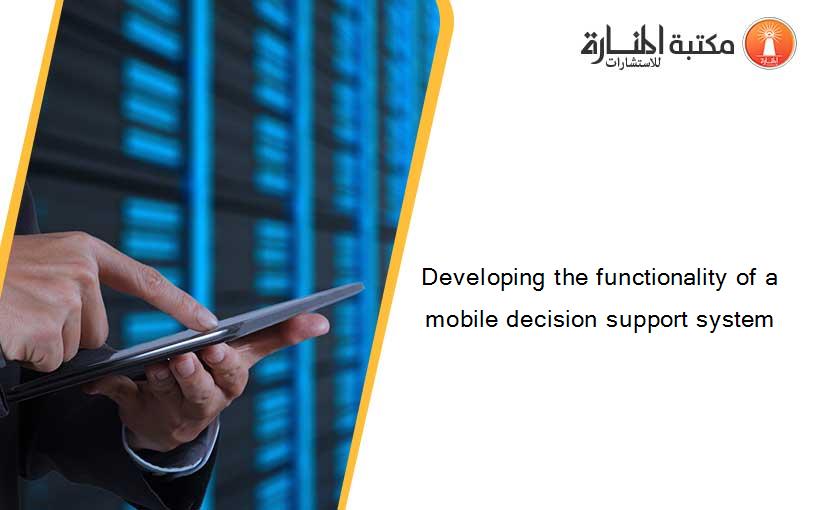 مكتبة المنارة للاستشارات

Developing the functionality of a mobile decision support system